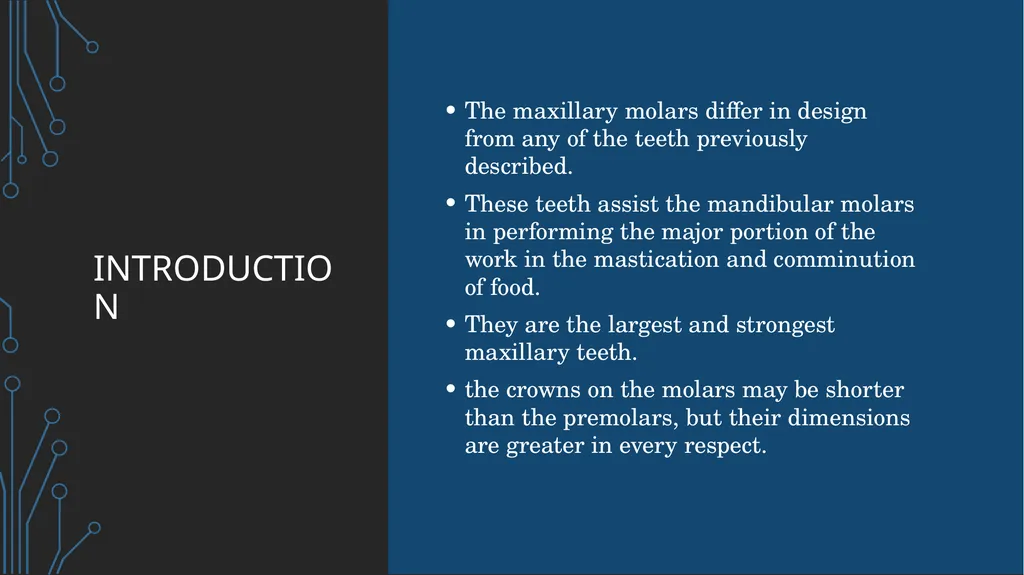 INTRODUCTIO
N

• The maxillary molars differ in design from any of the teeth previously described.

• These teeth assist the mandibular molars in performing the major portion of the work in the mastication and comminution of food.

• They are the largest and strongest maxillary teeth.

• the crowns on the molars may be shorter than the premolars, but their dimensions are greater in every respect.